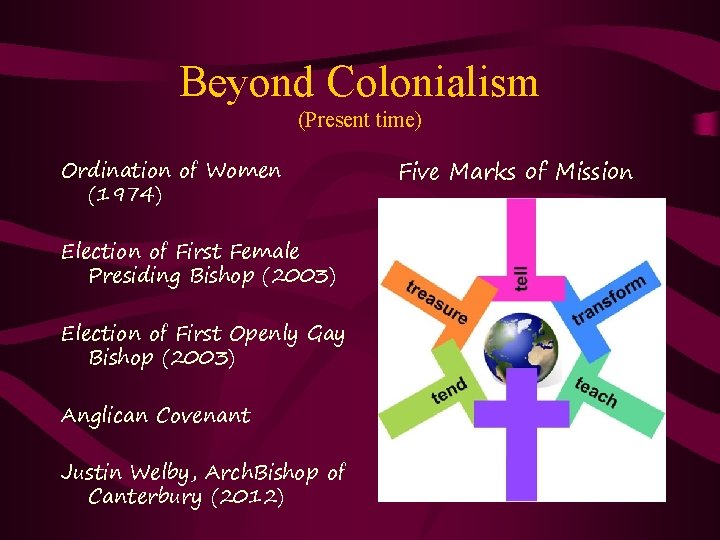 Beyond Colonialism
(Present time)

Ordination of Women (1974)

Election of First Female Presiding Bishop (2003)

Election of First Openly Gay Bishop (2003)

Anglican Covenant

Justin Welby, ArchBishop of Canterbury (2012)

Five Marks of Mission

tell
transform
teach
tend
treasure